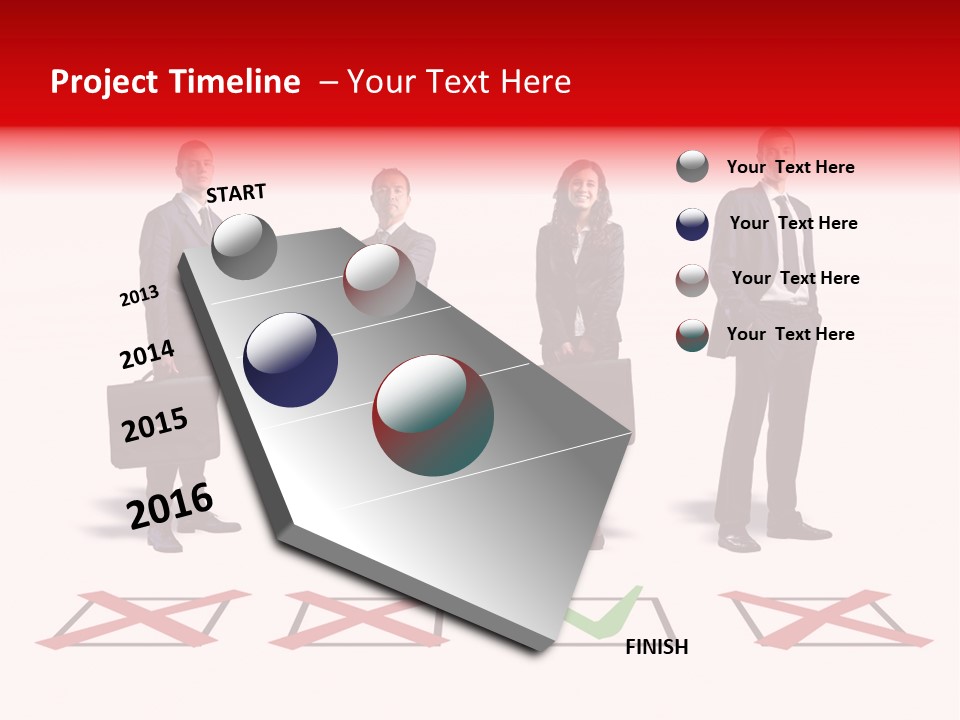 Project Timeline – Your Text Here

START

2013

2014

2015

2016

FINISH

Your Text Here

Your Text Here

Your Text Here

Your Text Here